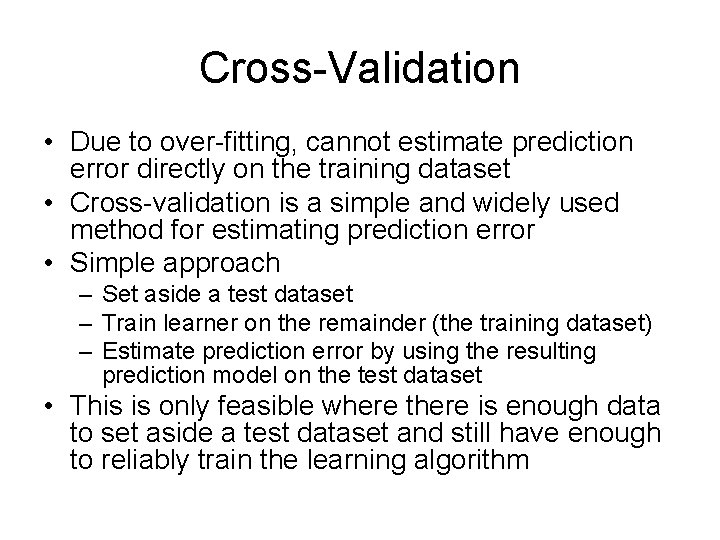 Cross-Validation

• Due to over-fitting, cannot estimate prediction error directly on the training dataset
• Cross-validation is a simple and widely used method for estimating prediction error
• Simple approach
 – Set aside a test dataset
 – Train learner on the remainder (the training dataset)
 – Estimate prediction error by using the resulting prediction model on the test dataset
• This is only feasible where there is enough data to set aside a test dataset and still have enough to reliably train the learning algorithm